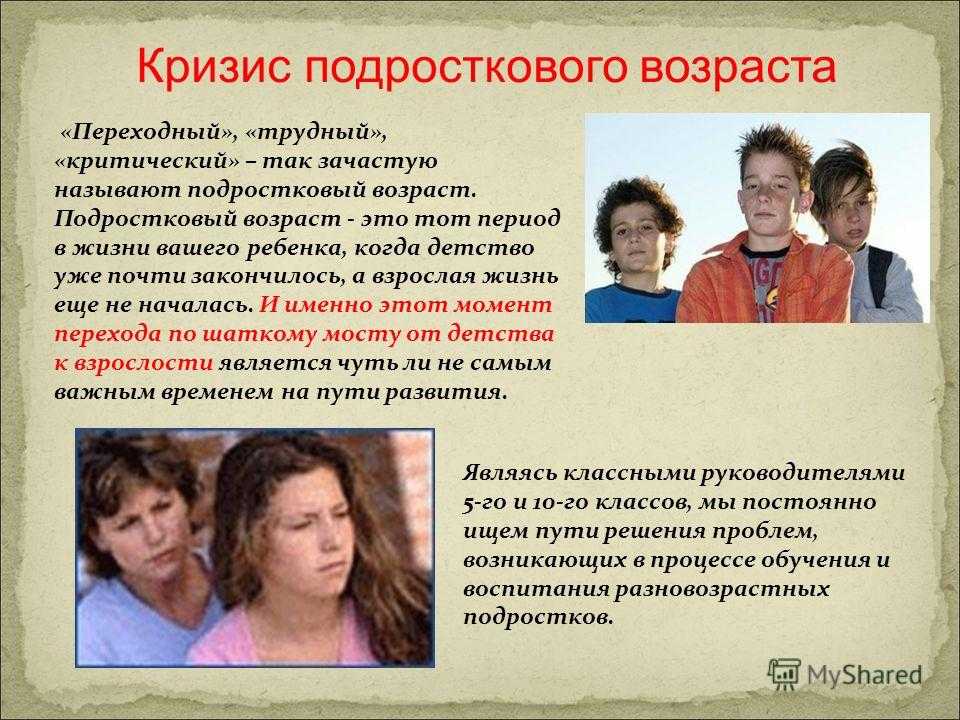 Кризис подросткового возраста

«Переходный», «трудный», «критический» – так зачастую называют подростковый возраст. Подростковый возраст - это тот период в жизни вашего ребенка, когда детство уже почти закончилось, а взрослая жизнь еще не началась. И именно этот момент перехода по шаткому мосту от детства к взрослости является чуть ли не самым важным временем на пути развития.

Являясь классными руководителями 5-го и 10-го классов, мы постоянно ищем пути решения проблем, возникающих в процессе обучения и воспитания разновозрастных подростков.

MyShared